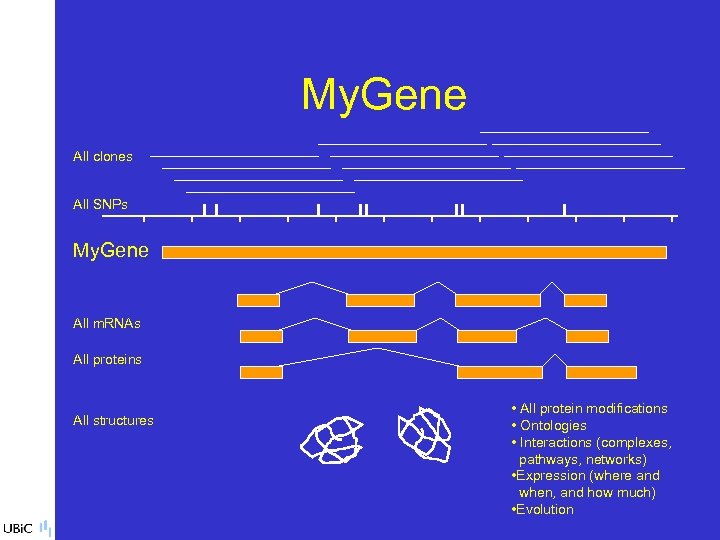 MyGene

All clones

All SNPs

MyGene

All mRNAs

All proteins

All structures

• All protein modifications
• Ontologies
• Interactions (complexes, pathways, networks)
•Expression (where and when, and how much)
•Evolution

UBiC